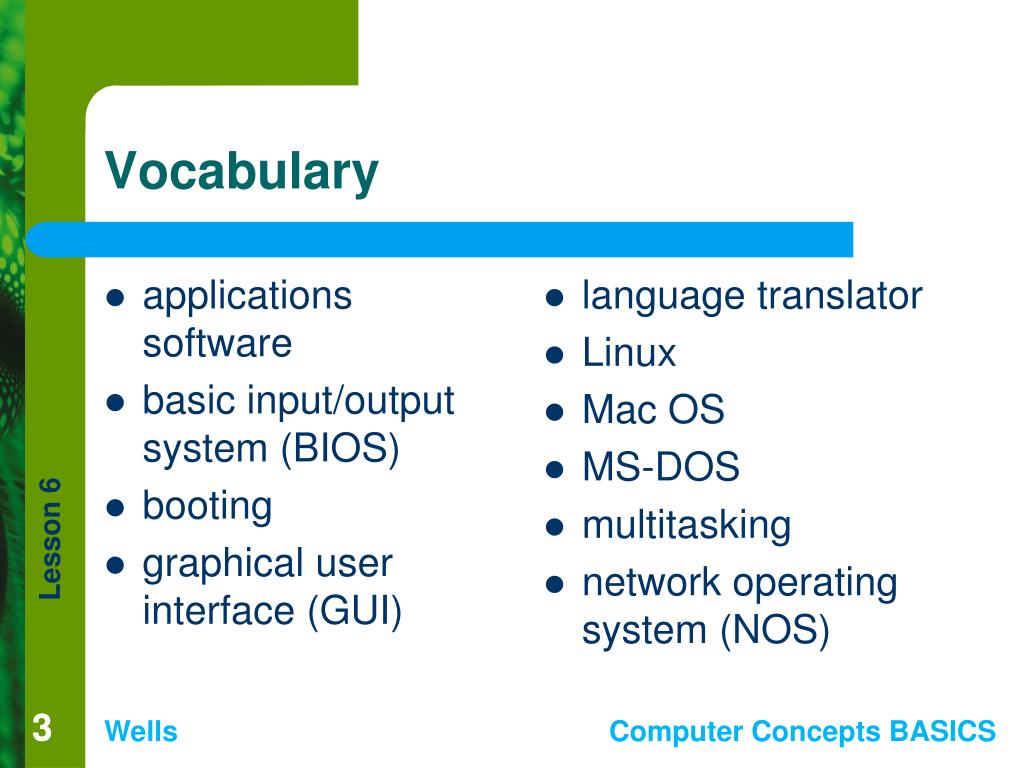 Vocabulary

- applications software
- basic input/output system (BIOS)
- booting
- graphical user interface (GUI)

- language translator
- Linux
- Mac OS
- MS-DOS
- multitasking
- network operating system (NOS)

Lesson 6

3

Wells

Computer Concepts BASICS